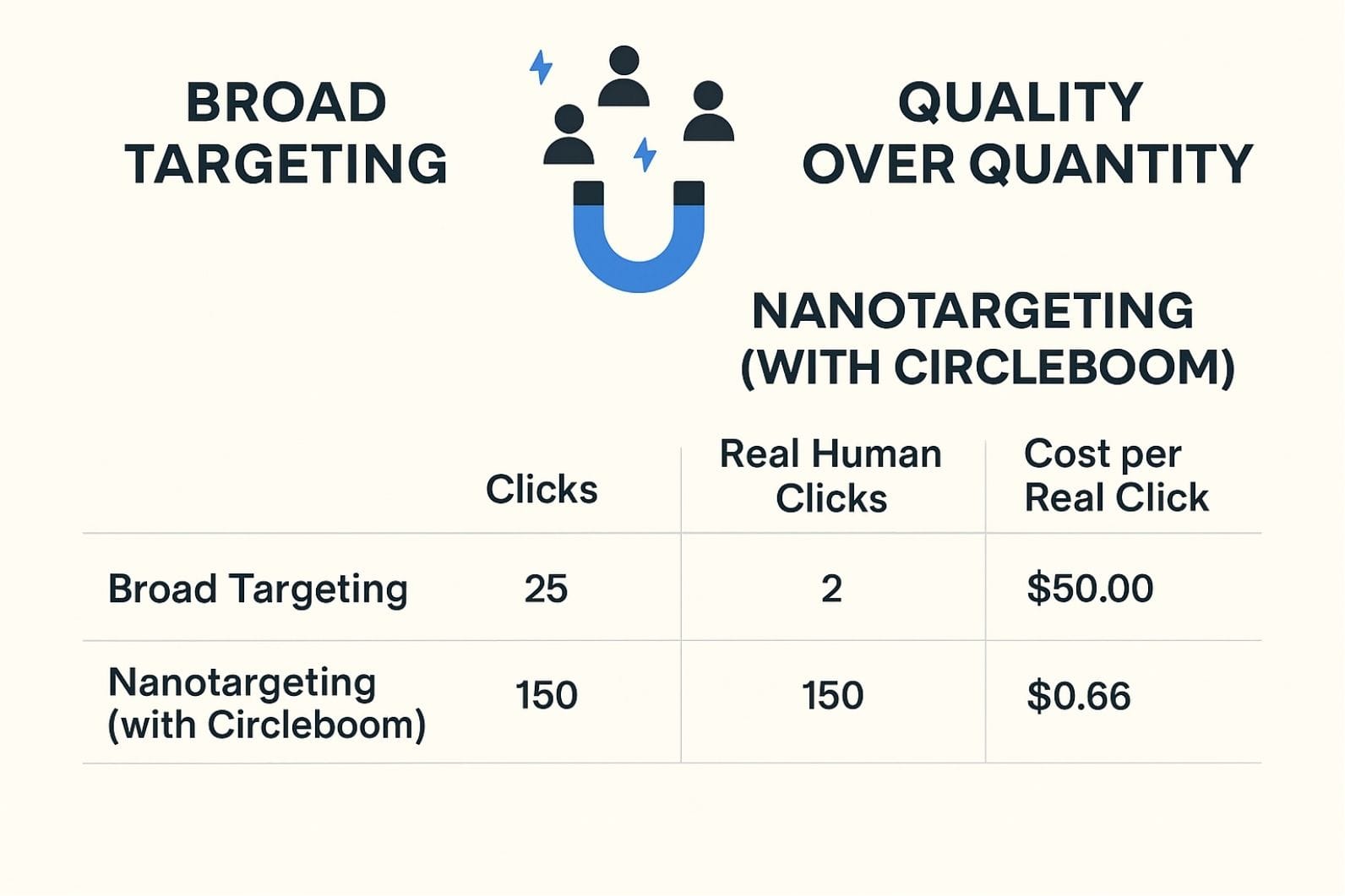 BROAD TARGETING

QUALITY OVER QUANTITY

NANOTARGETING (WITH CIRCLEBOOM)

| | Clicks | Real Human Clicks | Cost per Real Click |
|---|---|---|---|
| Broad Targeting | 25 | 2 | \$50.00 |
| Nanotargeting (with Circleboom) | 150 | 150 | \$0.66 |